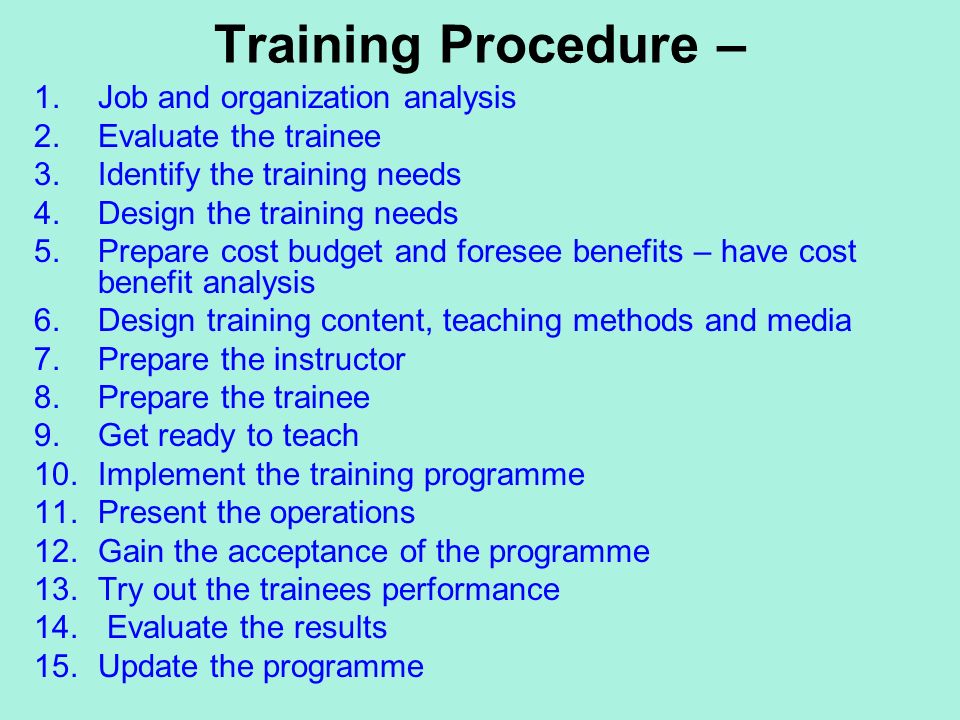 Training Procedure –

1. Job and organization analysis
2. Evaluate the trainee
3. Identify the training needs
4. Design the training needs
5. Prepare cost budget and foresee benefits – have cost benefit analysis
6. Design training content, teaching methods and media
7. Prepare the instructor
8. Prepare the trainee
9. Get ready to teach
10. Implement the training programme
11. Present the operations
12. Gain the acceptance of the programme
13. Try out the trainees performance
14. Evaluate the results
15. Update the programme